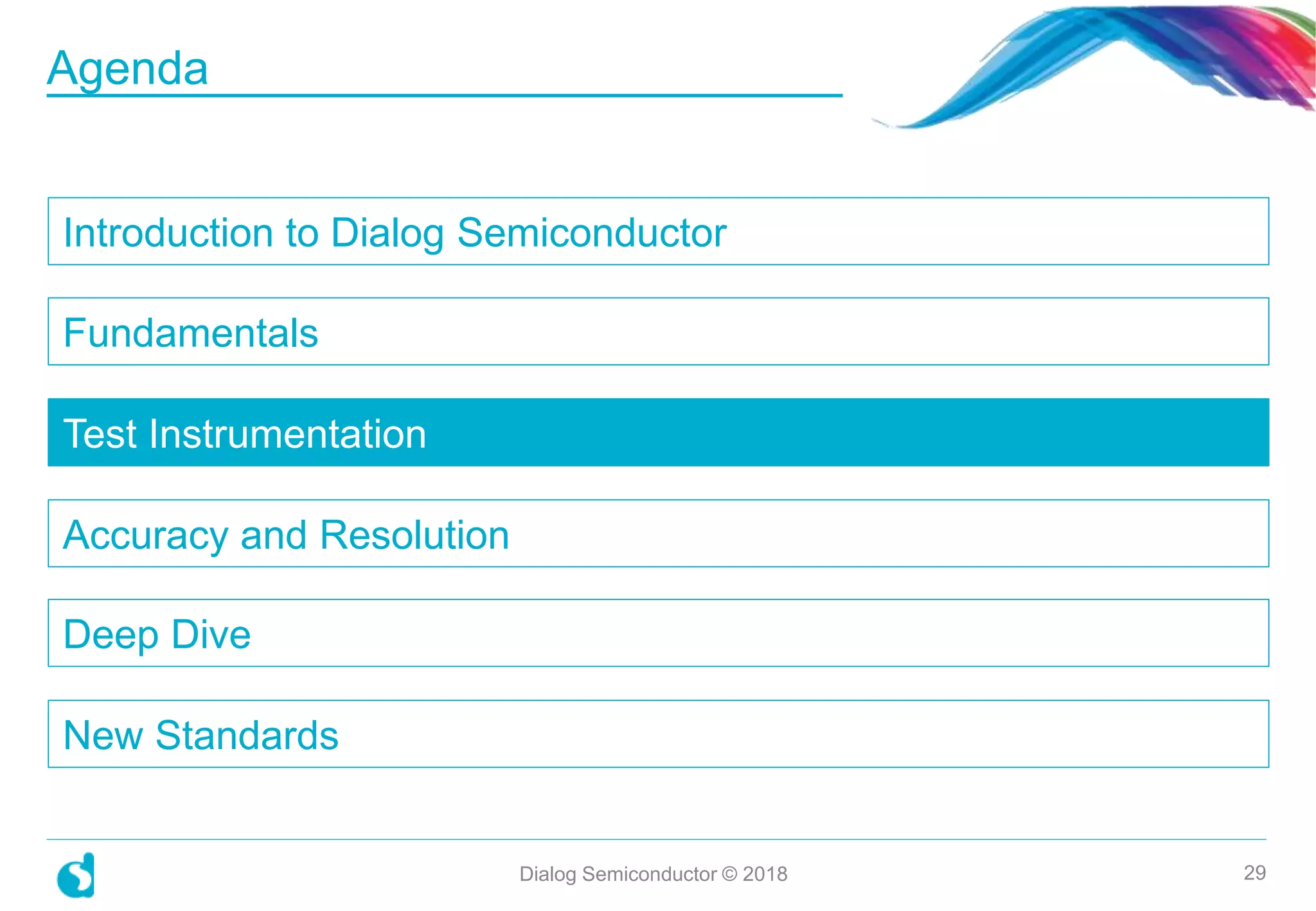 Agenda

Introduction to Dialog Semiconductor

Fundamentals

Test Instrumentation

Accuracy and Resolution

Deep Dive

New Standards

Dialog Semiconductor © 2018

29